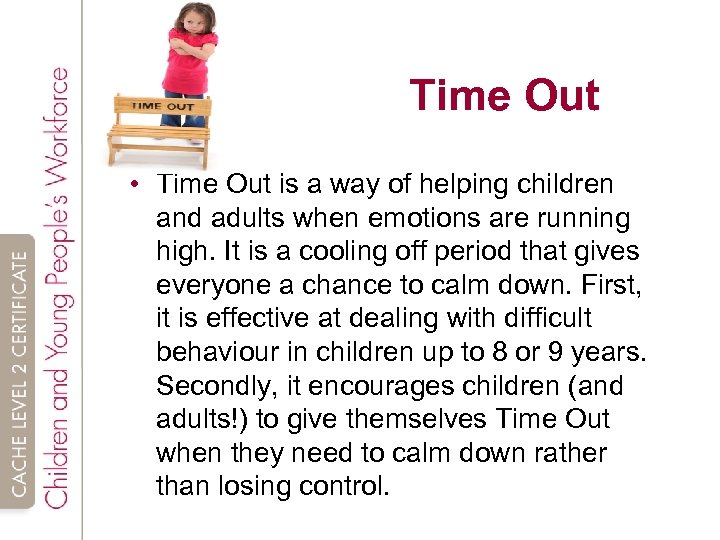 CACHE LEVEL 2 CERTIFICATE
Children and Young People's Workforce

TIME OUT

Time Out

• Time Out is a way of helping children and adults when emotions are running high. It is a cooling off period that gives everyone a chance to calm down. First, it is effective at dealing with difficult behaviour in children up to 8 or 9 years. Secondly, it encourages children (and adults!) to give themselves Time Out when they need to calm down rather than losing control.